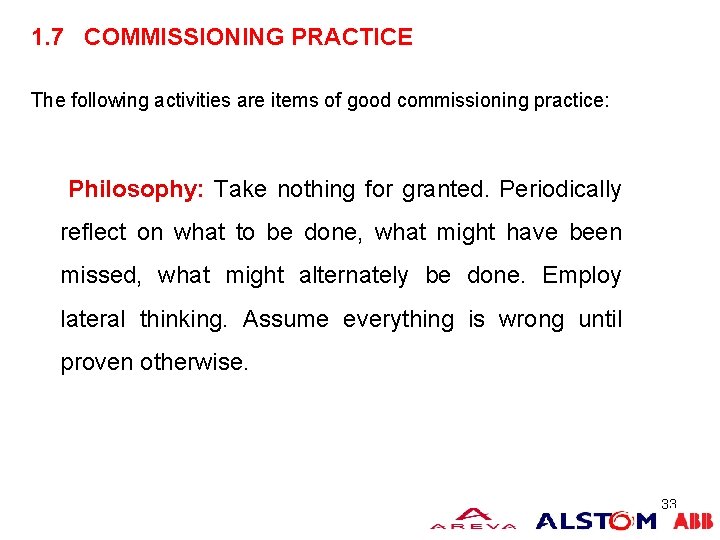 1.7 COMMISSIONING PRACTICE

The following activities are items of good commissioning practice:

Philosophy: Take nothing for granted. Periodically reflect on what to be done, what might have been missed, what might alternately be done. Employ lateral thinking. Assume everything is wrong until proven otherwise.

33

AREVA ALSTOM ABB